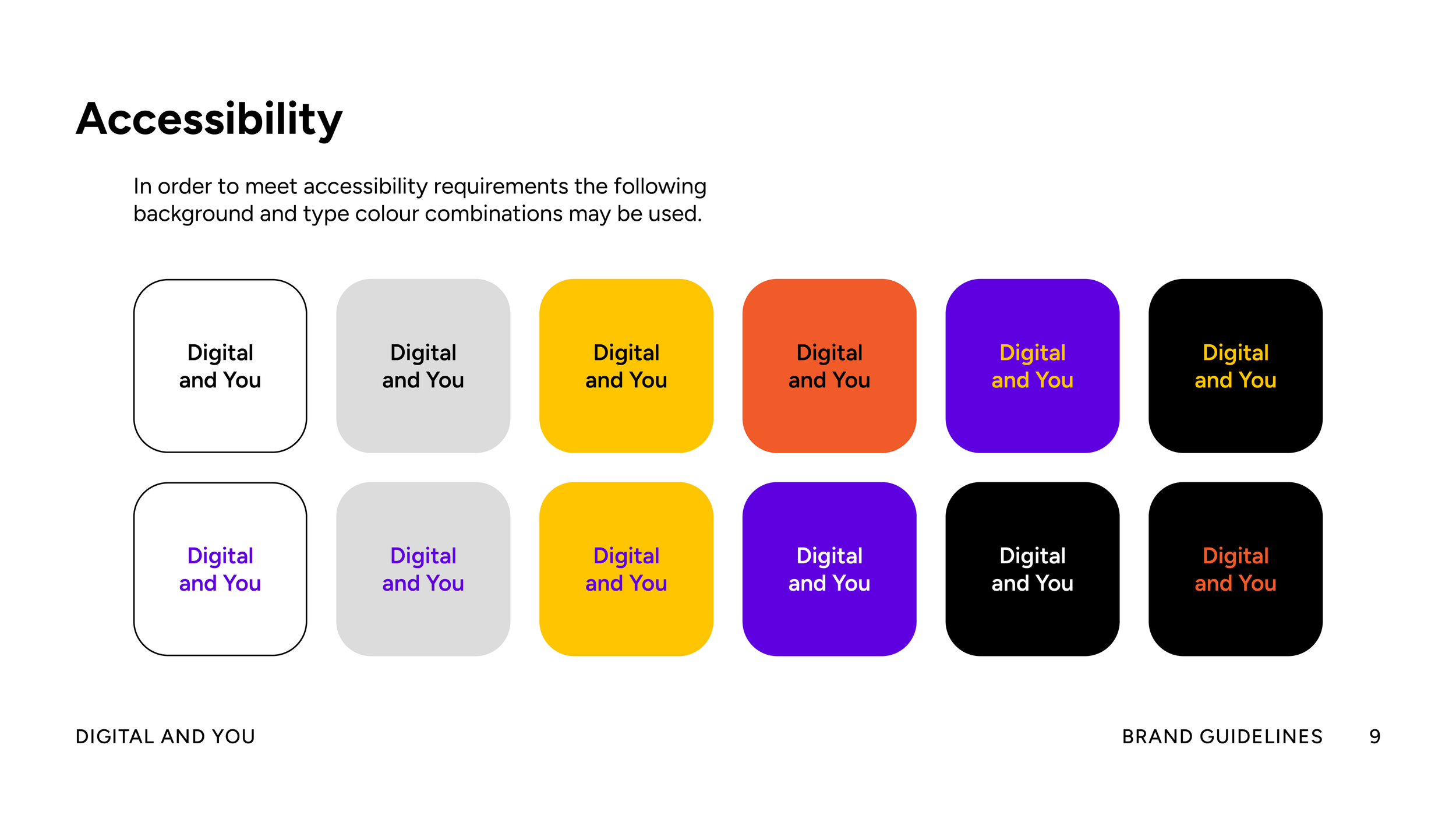 Accessibility

In order to meet accessibility requirements the following background and type colour combinations may be used.

Digital and You

Digital and You

Digital and You

Digital and You

Digital and You

Digital and You

Digital and You

Digital and You

Digital and You

Digital and You

Digital and You

Digital and You

DIGITAL AND YOU

BRAND GUIDELINES 9